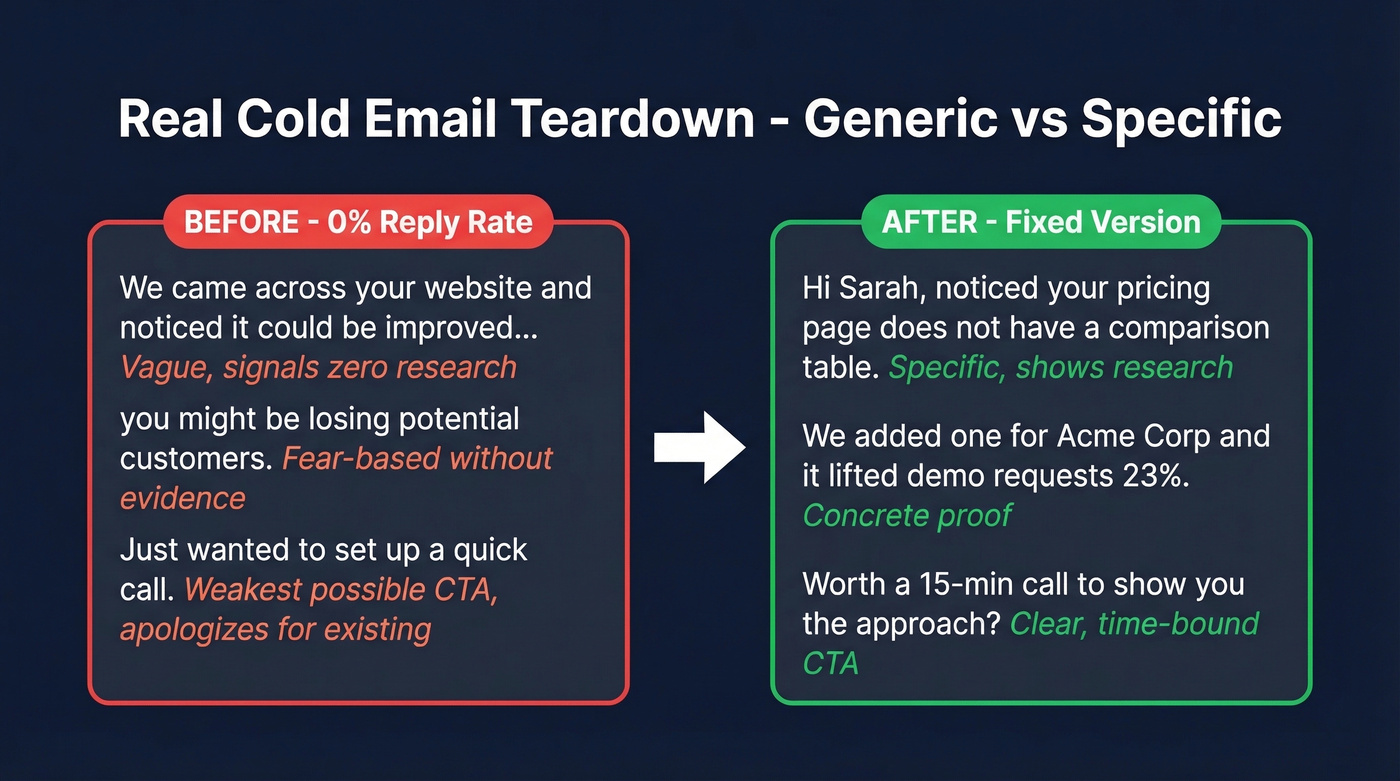 Real Cold Email Teardown - Generic vs Specific

BEFORE - 0% Reply Rate

We came across your website and noticed it could be improved... Vague, signals zero research

you might be losing potential customers. Fear-based without evidence

Just wanted to set up a quick call. Weakest possible CTA, apologizes for existing

AFTER - Fixed Version

Hi Sarah, noticed your pricing page does not have a comparison table. Specific, shows research

We added one for Acme Corp and it lifted demo requests 23%. Concrete proof

Worth a 15-min call to show you the approach? Clear, time-bound CTA